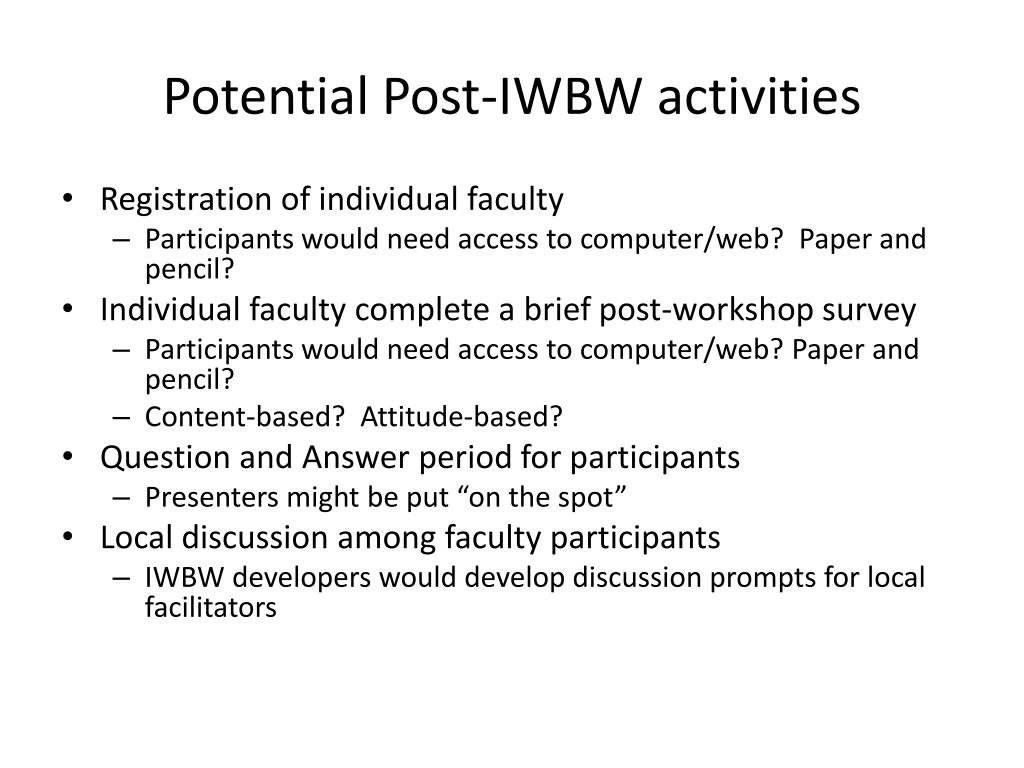 Potential Post-IWBW activities

• Registration of individual faculty
  – Participants would need access to computer/web? Paper and pencil?
• Individual faculty complete a brief post-workshop survey
  – Participants would need access to computer/web? Paper and pencil?
  – Content-based? Attitude-based?
• Question and Answer period for participants
  – Presenters might be put “on the spot”
• Local discussion among faculty participants
  – IWBW developers would develop discussion prompts for local facilitators